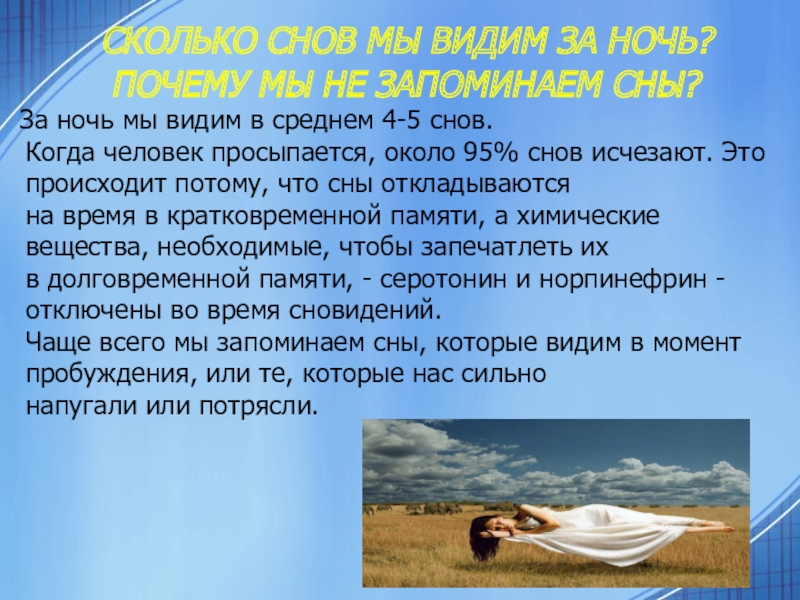 СКОЛЬКО СНОВ МЫ ВИДИМ ЗА НОЧЬ? ПОЧЕМУ МЫ НЕ ЗАПОМИНАЕМ СНЫ?

За ночь мы видим в среднем 4-5 снов.
Когда человек просыпается, около 95% снов исчезают. Это происходит потому, что сны откладываются на время в кратковременной памяти, а химические вещества, необходимые, чтобы запечатлеть их в долговременной памяти, - серотонин и норпинефрин - отключены во время сновидений.
Чаще всего мы запоминаем сны, которые видим в момент пробуждения, или те, которые нас сильно напугали или потрясли.